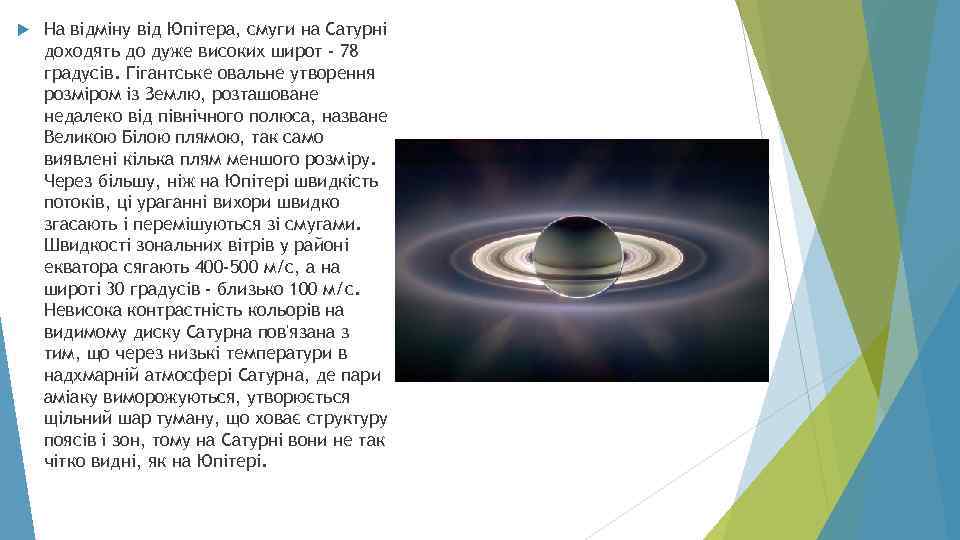 На відміну від Юпітера, смуги на Сатурні доходять до дуже високих широт - 78 градусів. Гігантське овальне утворення розміром із Землю, розташоване недалеко від північного полюса, назване Великою Білою плямою, так само виявлені кілька плям меншого розміру. Через більшу, ніж на Юпітері швидкість потоків, ці ураганні вихори швидко згасають і перемішуються зі смугами. Швидкості зональних вітрів у районі екватора сягають 400-500 м/с, а на широті 30 градусів - близько 100 м/с. Невисока контрастність кольорів на видимому диску Сатурна пов'язана з тим, що через низькі температури в надхмарній атмосфері Сатурна, де пари аміаку виморожуються, утворюється щільний шар туману, що ховає структуру поясів і зон, тому на Сатурні вони не так чітко видні, як на Юпітері.